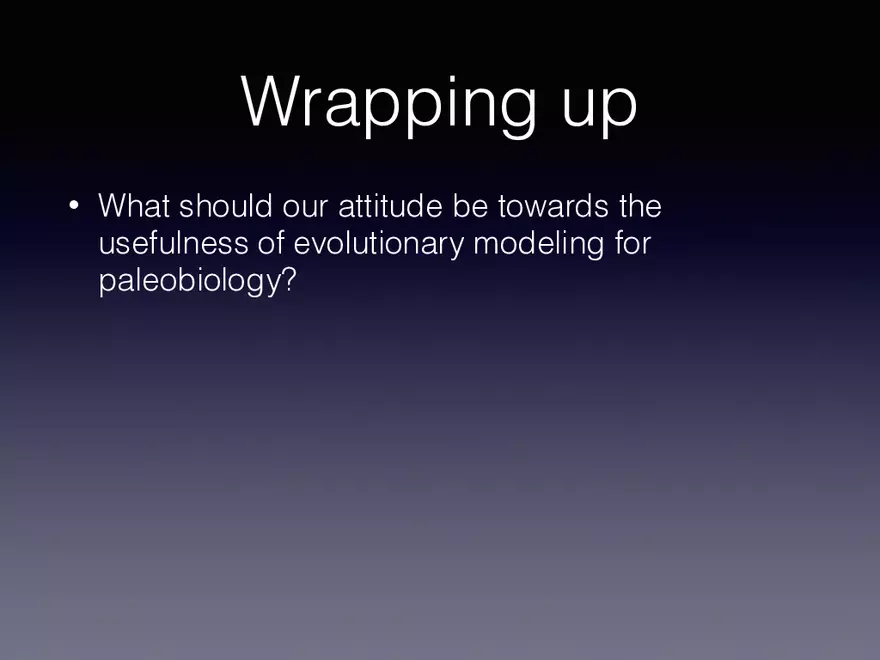 Wrapping up

• What should our attitude be towards the usefulness of evolutionary modeling for paleobiology?